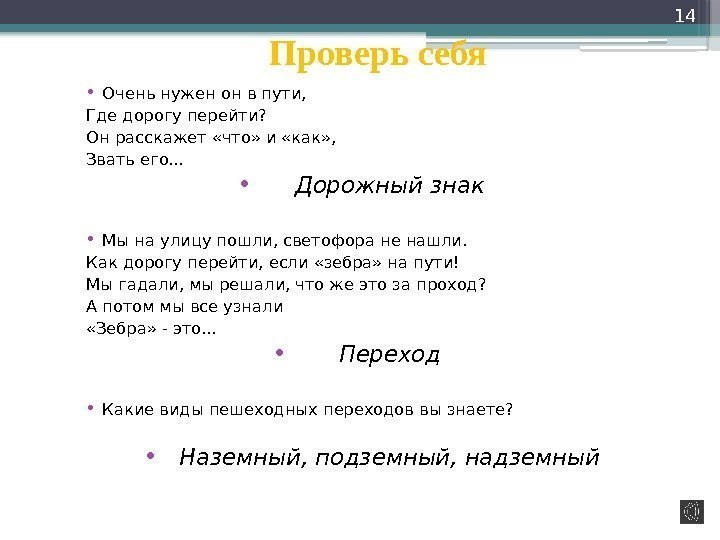 14

Проверь себя

• Очень нужен он в пути,
Где дорогу перейти?
Он расскажет «что» и «как»,
Звать его…

• Дорожный знак

• Мы на улицу пошли, светофора не нашли.
Как дорогу перейти, если «зебра» на пути!
Мы гадали, мы решали, что же это за проход?
А потом мы все узнали
«Зебра» - это…

• Переход

• Какие виды пешеходных переходов вы знаете?

• Наземный, подземный, надземный